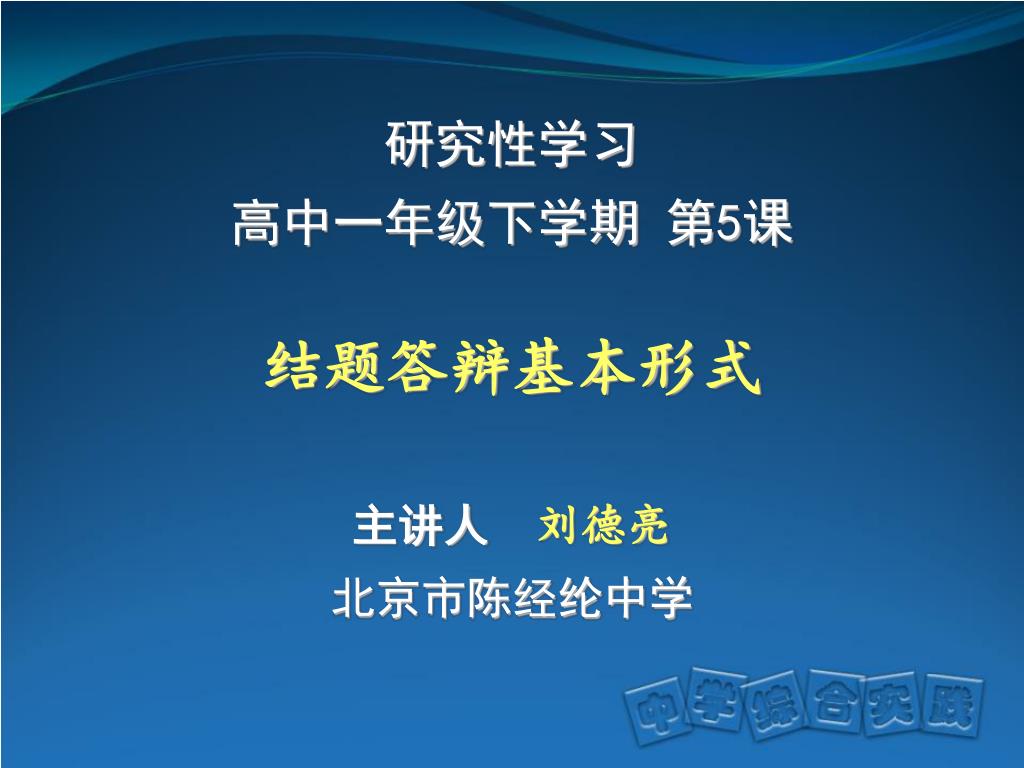 研究性学习
高中一年级下学期 第5课

结题答辩基本形式

主讲人 刘德亮
北京市陈经纶中学

中学综合实践